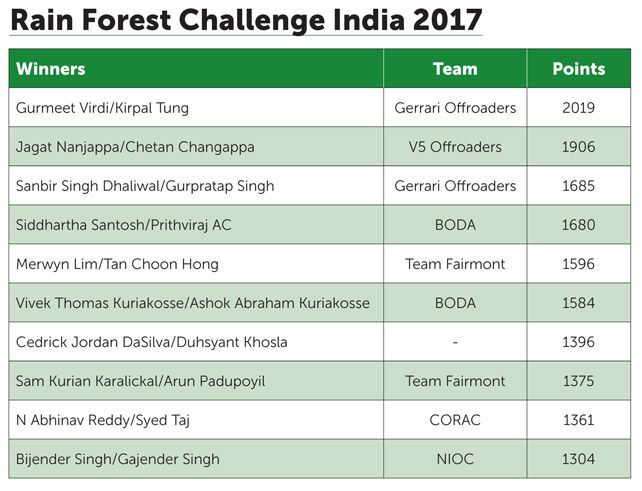 Rain Forest Challenge India 2017

| Winners | Team | Points |
|---|---|---|
| Gurmeet Virdi/Kirpal Tung | Gerrari Offroaders | 2019 |
| Jagat Nanjappa/Chetan Changappa | V5 Offroaders | 1906 |
| Sanbir Singh Dhaliwal/Gurpratap Singh | Gerrari Offroaders | 1685 |
| Siddhartha Santosh/Prithviraj AC | BODA | 1680 |
| Merwyn Lim/Tan Choon Hong | Team Fairmont | 1596 |
| Vivek Thomas Kuriakosse/Ashok Abraham Kuriakosse | BODA | 1584 |
| Cedrick Jordan DaSilva/Duhsyant Khosla | - | 1396 |
| Sam Kurian Karalickal/Arun Padupoyil | Team Fairmont | 1375 |
| N Abhinav Reddy/Syed Taj | CORAC | 1361 |
| Bijender Singh/Gajender Singh | NIOC | 1304 |